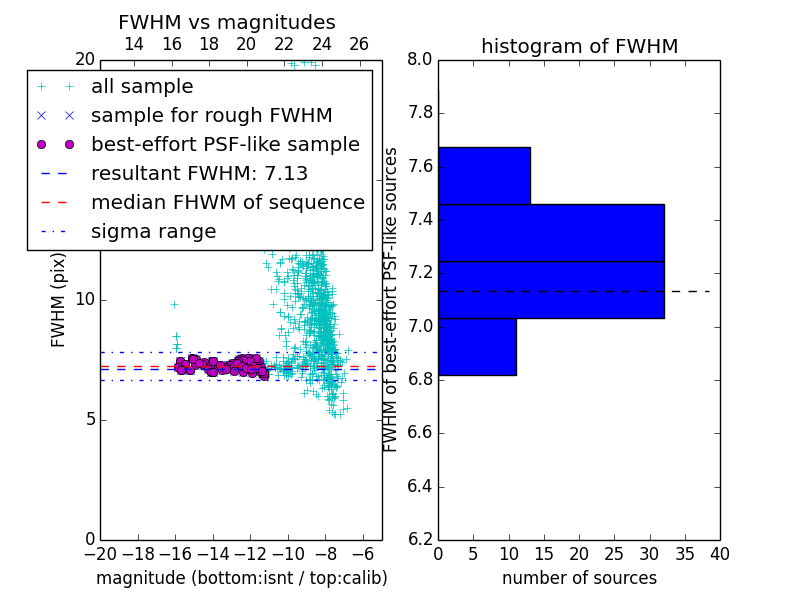 FWHM vs magnitudes

14 16 18 20 22 24 26

20

all sample
sample for rough FWHM
best-effort PSF-like sample
resultant FWHM: 7.13
median FHWM of sequence
sigma range

FWHM (pix)

10

5

0

−20 −18 −16 −14 −12 −10 −8 −6

magnitude (bottom:isnt / top:calib)

histogram of FWHM

8.0
7.8
7.6
7.4
7.2
7.0
6.8
6.6
6.4
6.2

FWHM of best-effort PSF-like sources

0 5 10 15 20 25 30 35 40

number of sources